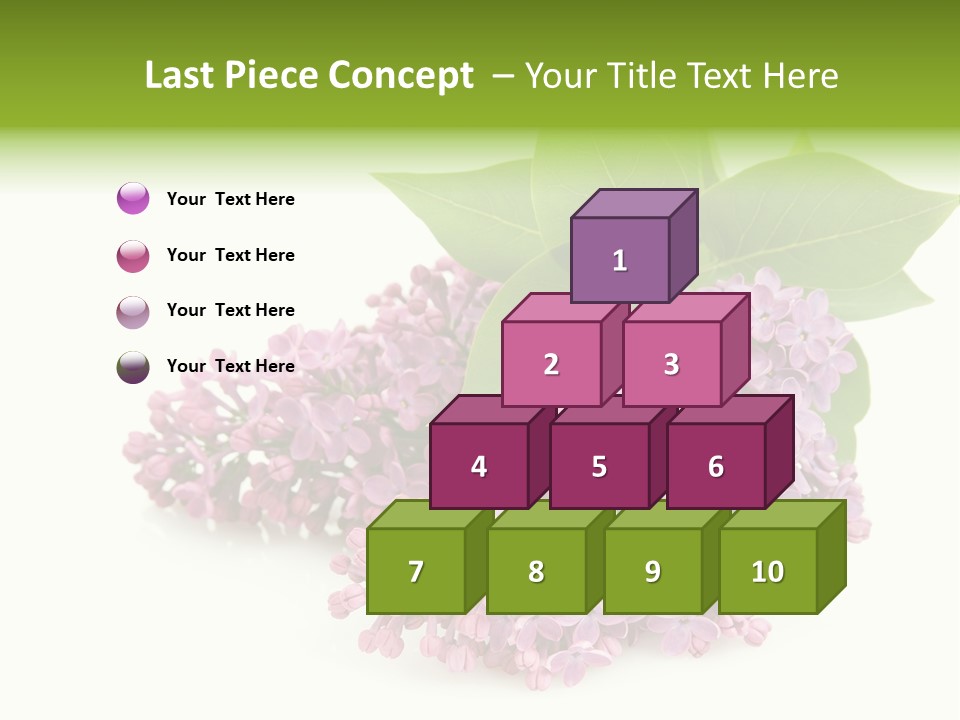 Last Piece Concept – Your Title Text Here

Your Text Here

Your Text Here

Your Text Here

Your Text Here

1

2

3

4

5

6

7

8

9

10